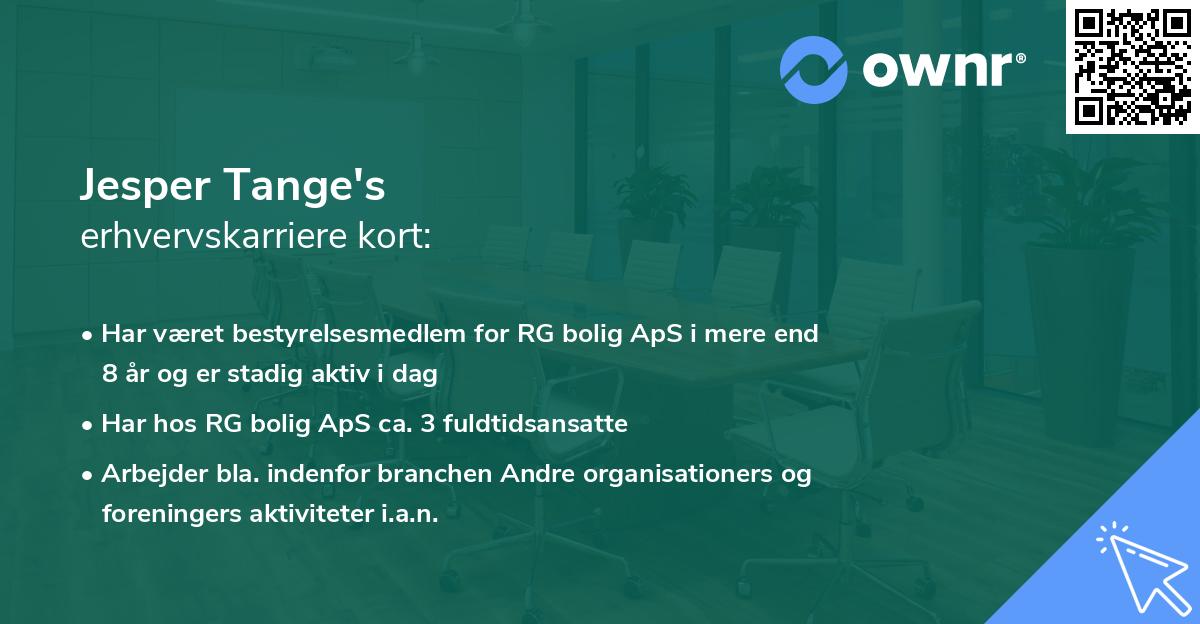 ownr®

Jesper Tange's
erhvervskarriere kort:

• Har været bestyrelsesmedlem for RG bolig ApS i mere end 8 år og er stadig aktiv i dag

• Har hos RG bolig ApS ca. 3 fuldtidsansatte

• Arbejder bla. indenfor branchen Andre organisationers og foreningers aktiviteter i.a.n.